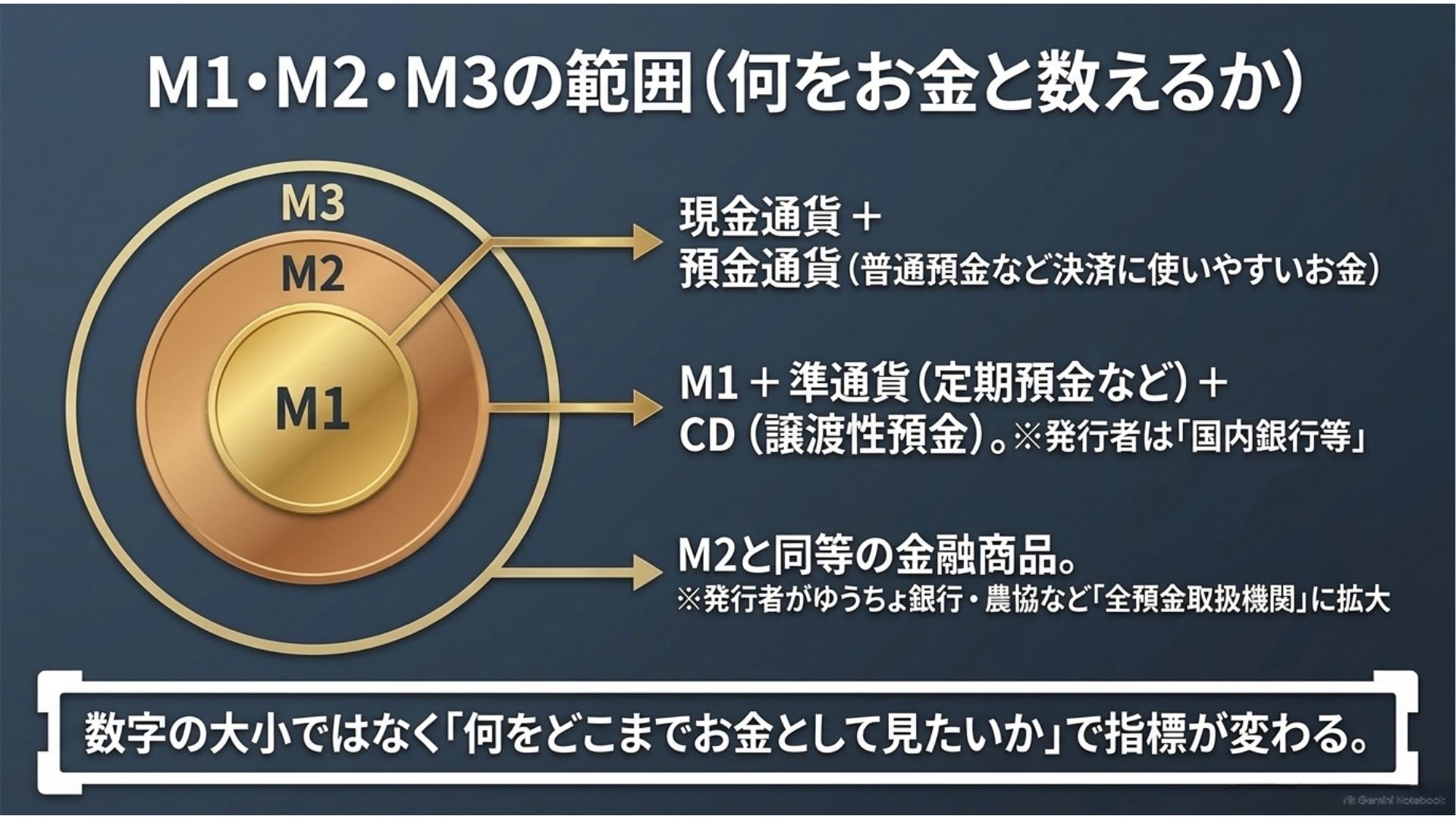 M1・M2・M3の範囲（何をお金と数えるか）

M3

M2

M1

現金通貨＋
預金通貨（普通預金など決済に使いやすいお金）

M1＋準通貨（定期預金など）＋
CD（譲渡性預金）。※発行者は「国内銀行等」

M2と同等の金融商品。
※発行者がゆうちょ銀行・農協など「全預金取扱機関」に拡大

数字の大小ではなく「何をどこまでお金として見たいか」で指標が変わる。

Gemini Notebook